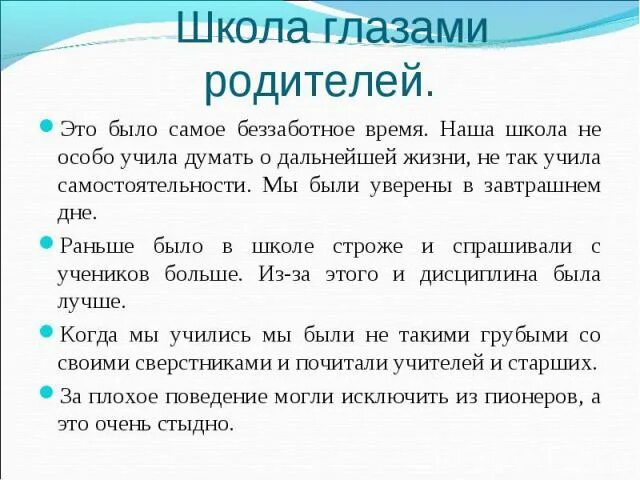 Школа глазами родителей.

Это было самое беззаботное время. Наша школа не особо учила думать о дальнейшей жизни, не так учила самостоятельности. Мы были уверены в завтрашнем дне.

Раньше было в школе строже и спрашивали с учеников больше. Из-за этого и дисциплина была лучше.

Когда мы учились мы были не такими грубыми со своими сверстниками и почитали учителей и старших.

За плохое поведение могли исключить из пионеров, а это очень стыдно.